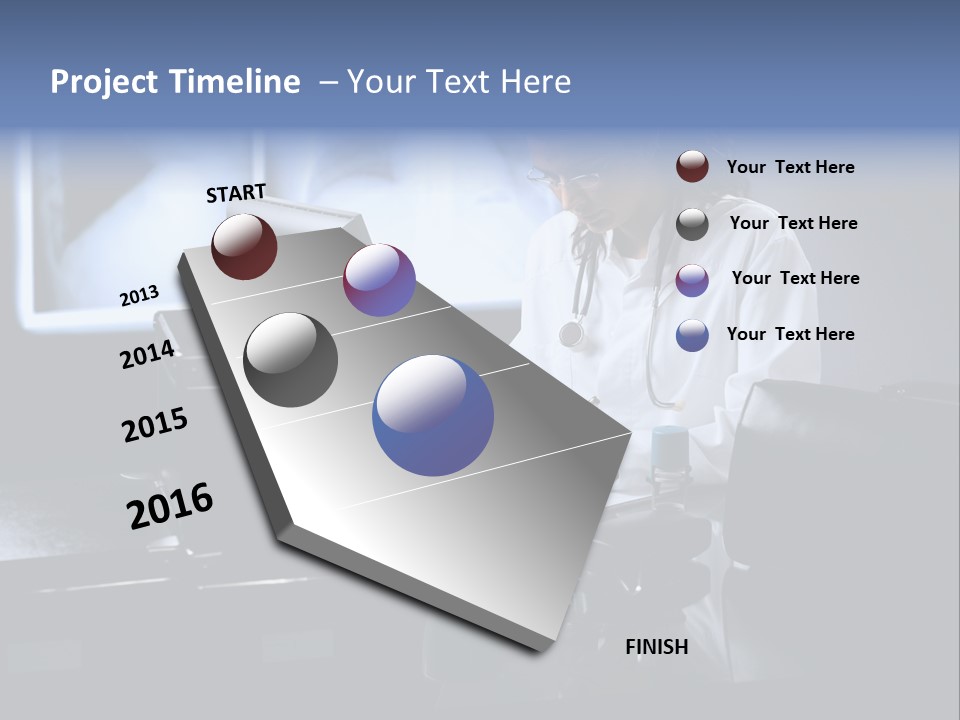 Project Timeline – Your Text Here

START

2013

2014

2015

2016

FINISH

Your Text Here

Your Text Here

Your Text Here

Your Text Here